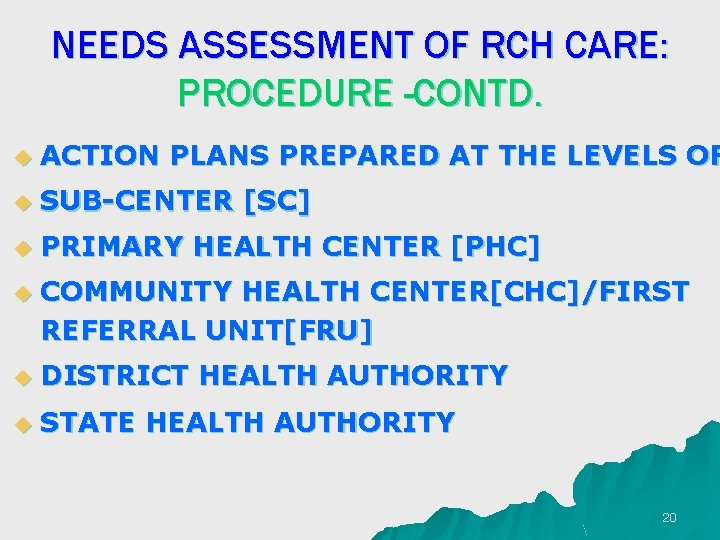 NEEDS ASSESSMENT OF RCH CARE:
PROCEDURE -CONTD.

ACTION PLANS PREPARED AT THE LEVELS OF

SUB-CENTER [SC]

PRIMARY HEALTH CENTER [PHC]

COMMUNITY HEALTH CENTER[CHC]/FIRST REFERRAL UNIT[FRU]

DISTRICT HEALTH AUTHORITY

STATE HEALTH AUTHORITY

20